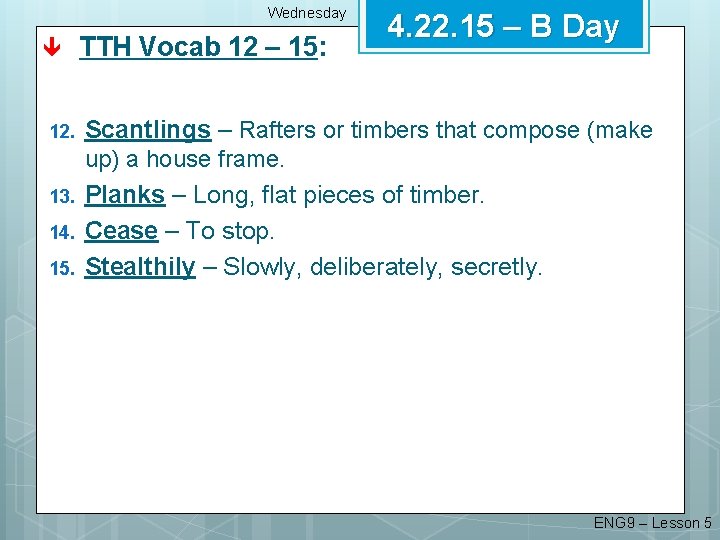 Wednesday

4.22.15 – B Day

TTH Vocab 12 – 15:

12. Scantlings – Rafters or timbers that compose (make up) a house frame.
13. Planks – Long, flat pieces of timber.
14. Cease – To stop.
15. Stealthily – Slowly, deliberately, secretly.

ENG9 – Lesson 5